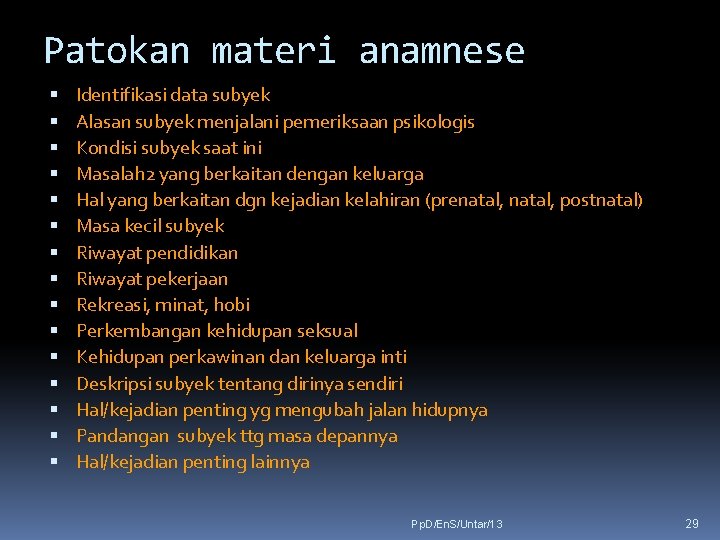 Patokan materi anamnese

- Identifikasi data subyek
- Alasan subyek menjalani pemeriksaan psikologis
- Kondisi subyek saat ini
- Masalah2 yang berkaitan dengan keluarga
- Hal yang berkaitan dgn kejadian kelahiran (prenatal, natal, postnatal)
- Masa kecil subyek
- Riwayat pendidikan
- Riwayat pekerjaan
- Rekreasi, minat, hobi
- Perkembangan kehidupan seksual
- Kehidupan perkawinan dan keluarga inti
- Deskripsi subyek tentang dirinya sendiri
- Hal/kejadian penting yg mengubah jalan hidupnya
- Pandangan subyek ttg masa depannya
- Hal/kejadian penting lainnya

PpD/EnS/Untar/13

29